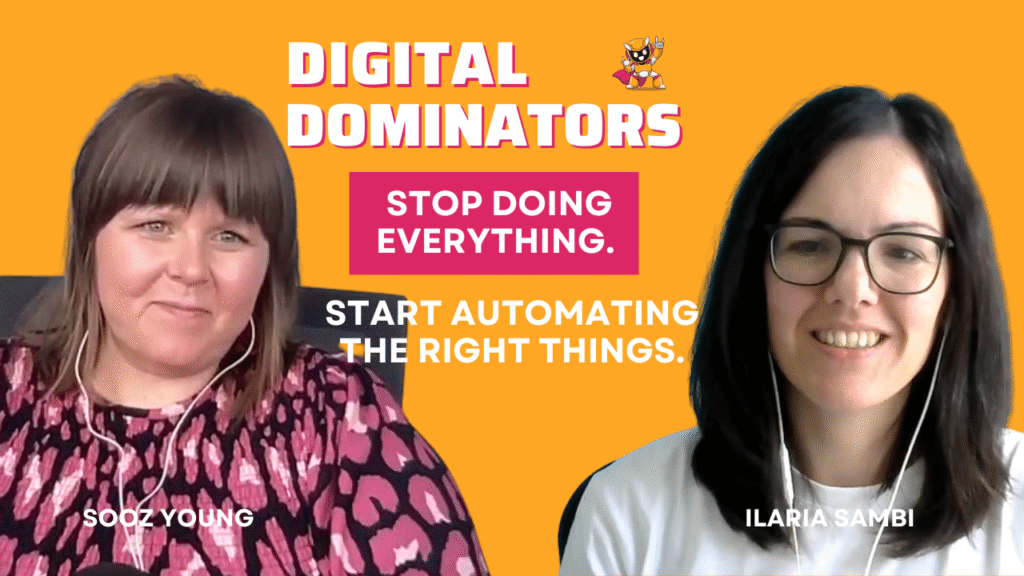 DIGITAL DOMINATORS

STOP DOING EVERYTHING.

START AUTOMATING THE RIGHT THINGS.

SOOZ YOUNG

ILARIA SAMBI